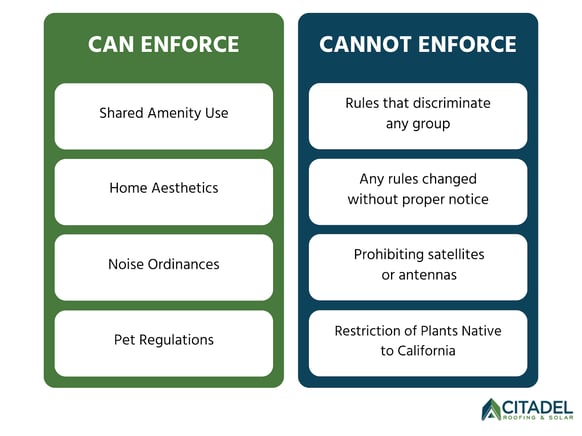 CAN ENFORCE

Shared Amenity Use

Home Aesthetics

Noise Ordinances

Pet Regulations

CANNOT ENFORCE

Rules that discriminate any group

Any rules changed without proper notice

Prohibiting satellites or antennas

Restriction of Plants Native to California

CITADEL
ROOFING & SOLAR